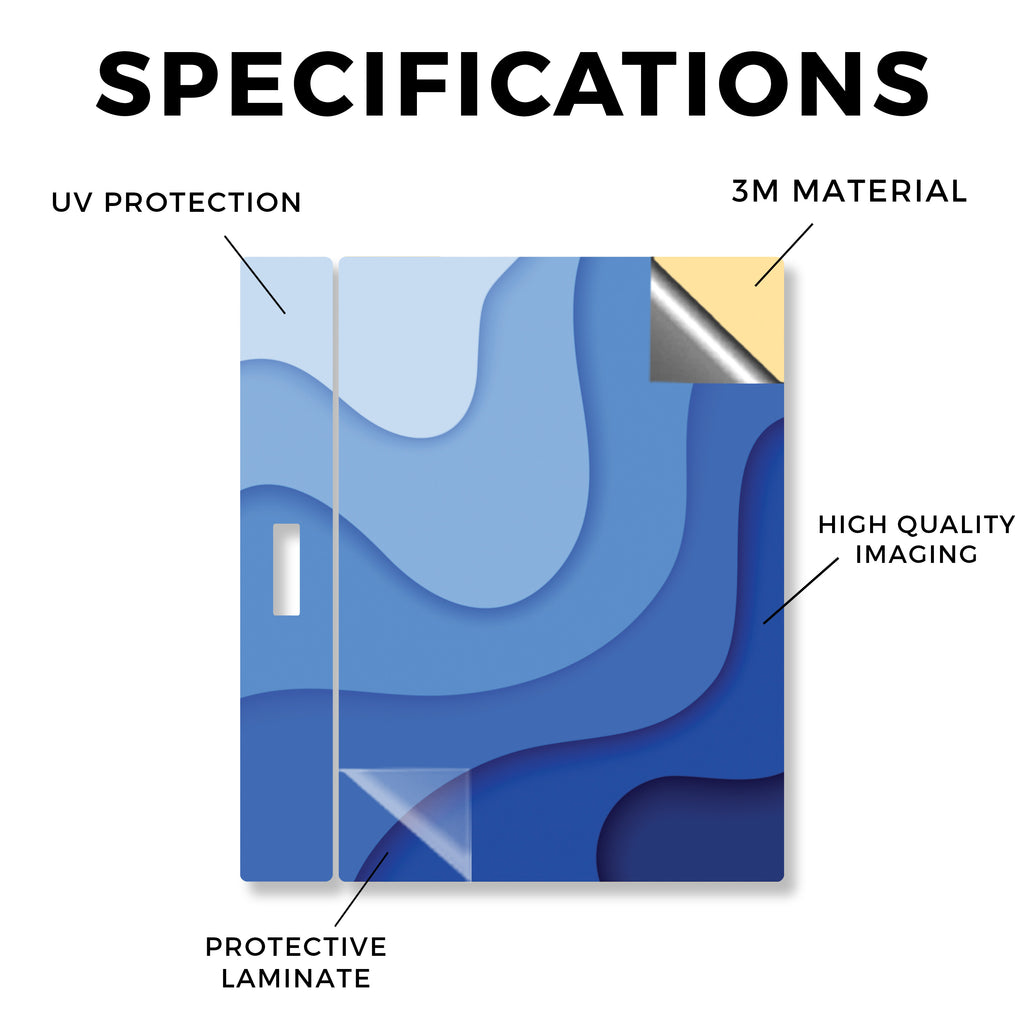 SPECIFICATIONS

UV PROTECTION

3M MATERIAL

HIGH QUALITY IMAGING

PROTECTIVE LAMINATE